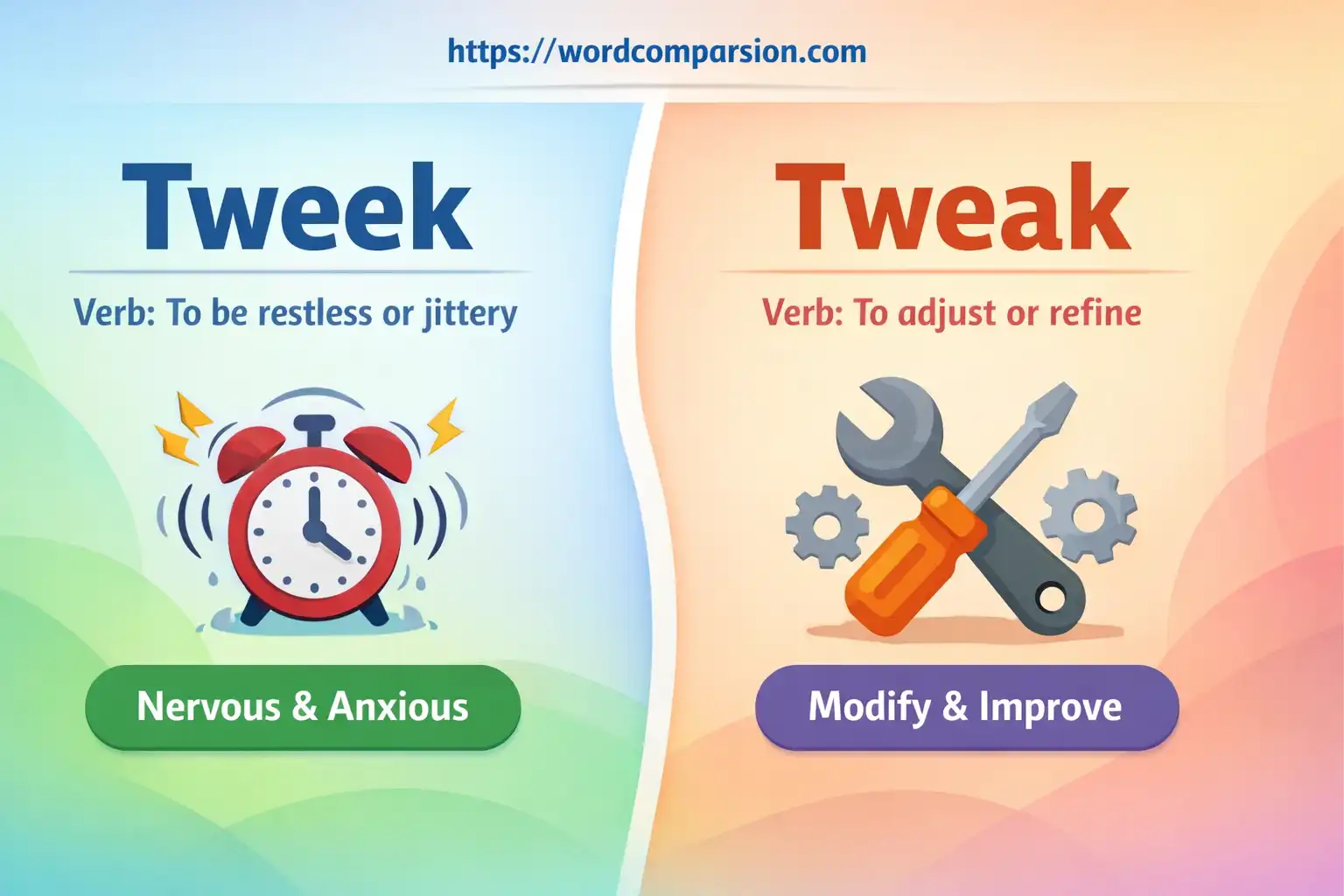 https://wordcomparsion.com

Tweek

Verb: To be restless or jittery

Nervous & Anxious

Tweak

Verb: To adjust or refine

Modify & Improve